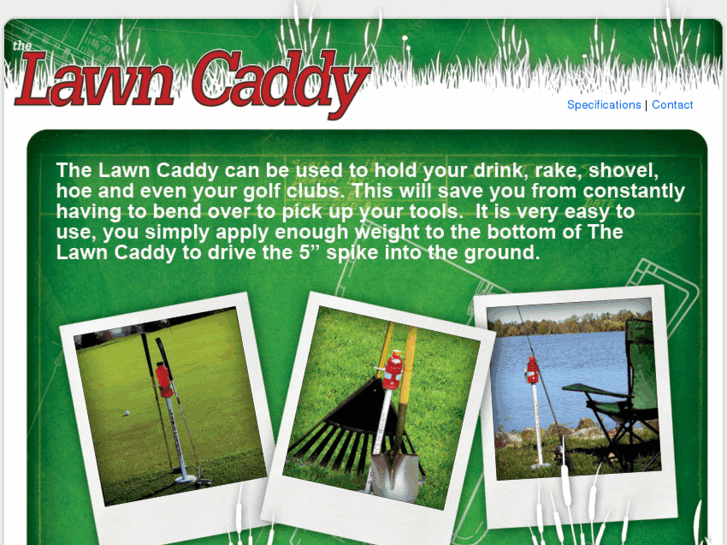 the
Lawn Caddy

Specifications | Contact

The Lawn Caddy can be used to hold your drink, rake, shovel, hoe and even your golf clubs. This will save you from constantly having to bend over to pick up your tools. It is very easy to use, you simply apply enough weight to the bottom of The Lawn Caddy to drive the 5” spike into the ground.